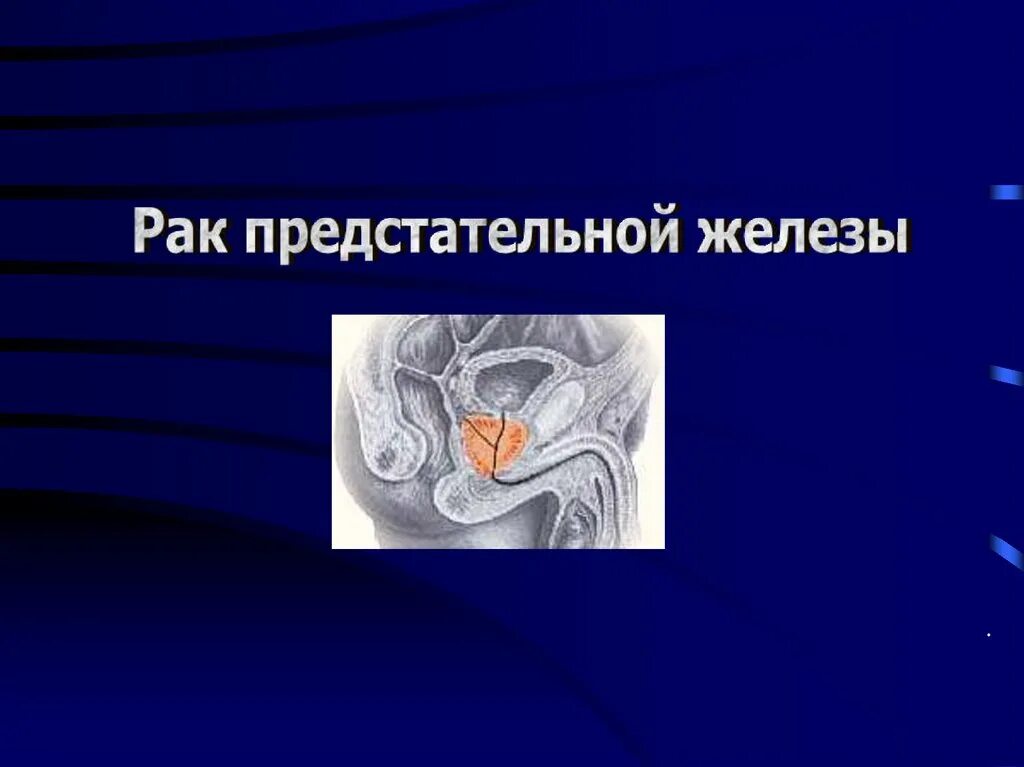 Рак предстательной железы